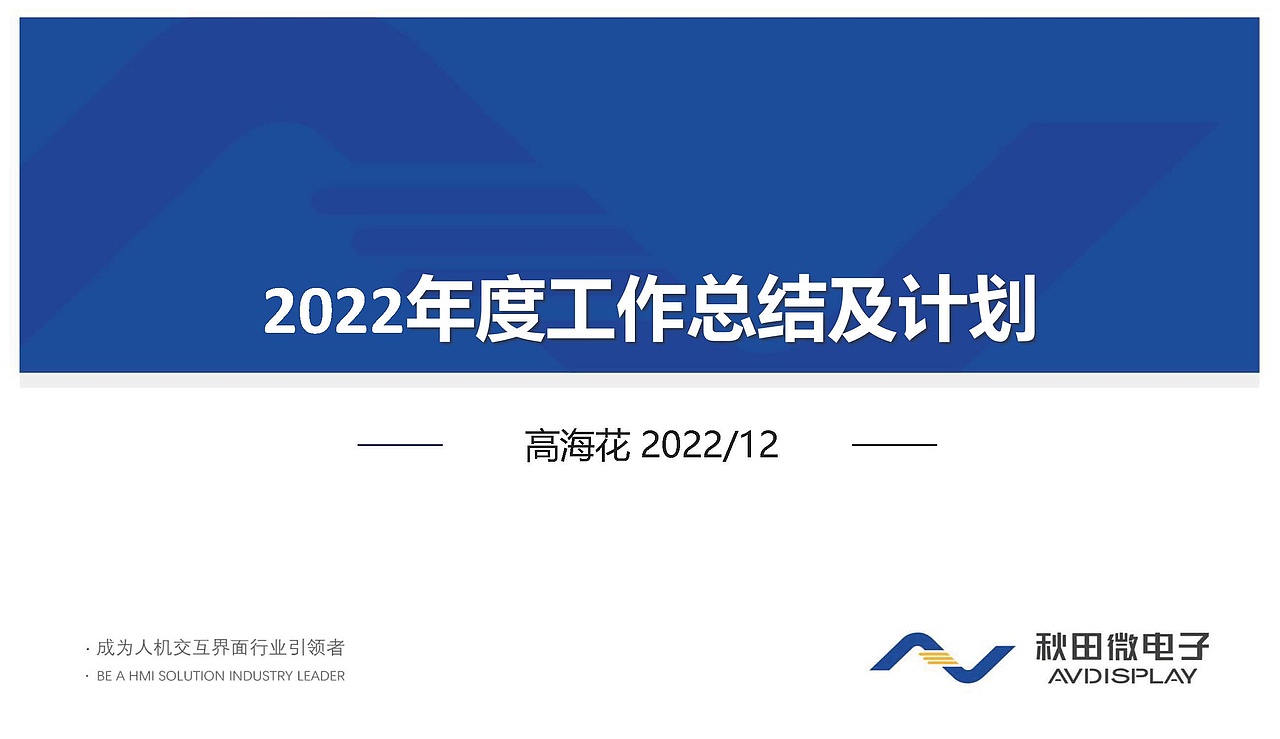 2022年度工作总结及计划

高海花 2022/12

· 成为人机交互界面行业引领者
· BE A HMI SOLUTION INDUSTRY LEADER

秋田微电子
AVDISPLAY